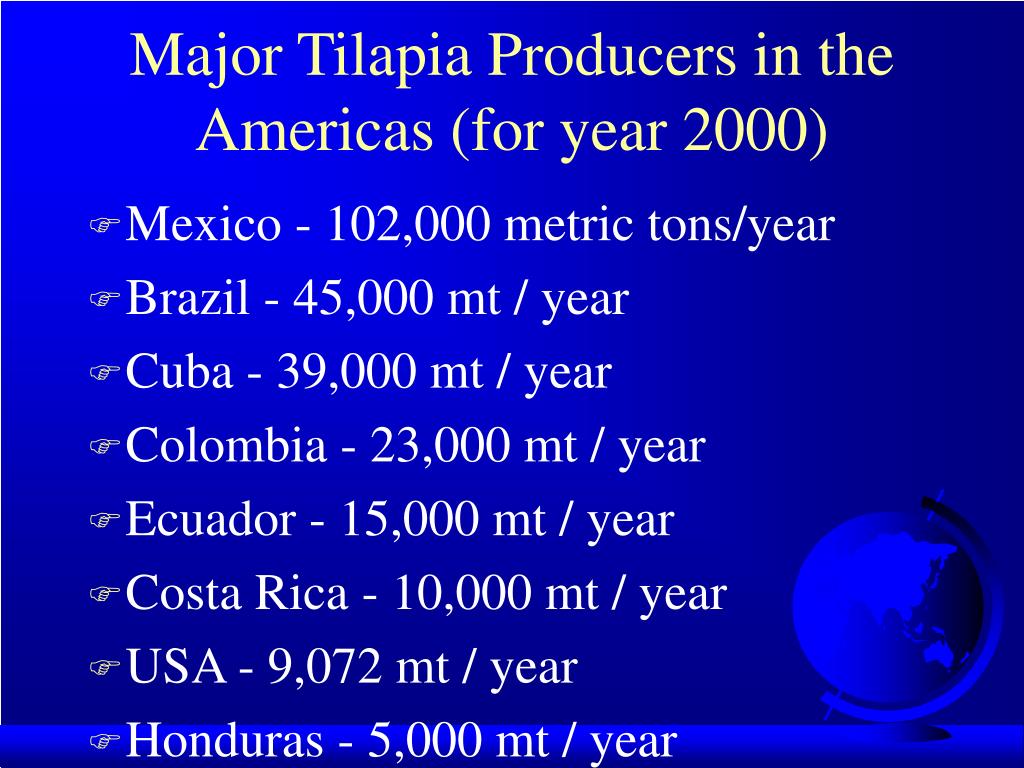 Major Tilapia Producers in the Americas (for year 2000)

Mexico - 102,000 metric tons/year

Brazil - 45,000 mt / year

Cuba - 39,000 mt / year

Colombia - 23,000 mt / year

Ecuador - 15,000 mt / year

Costa Rica - 10,000 mt / year

USA - 9,072 mt / year

Honduras - 5,000 mt / year